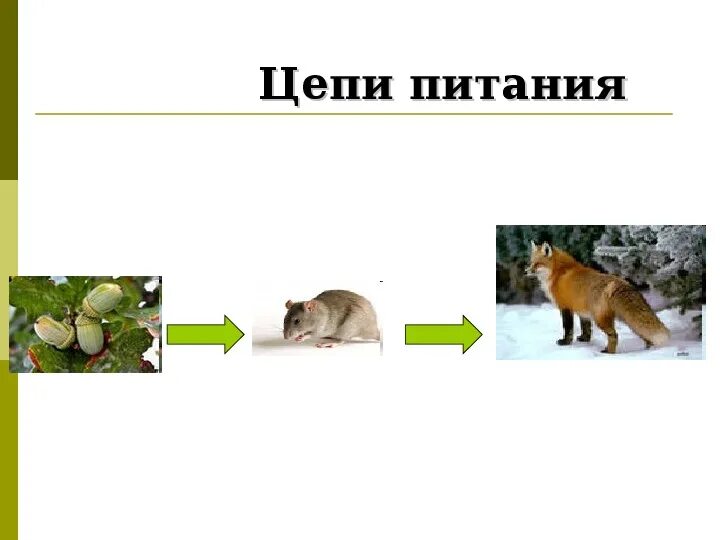 Цепи питания